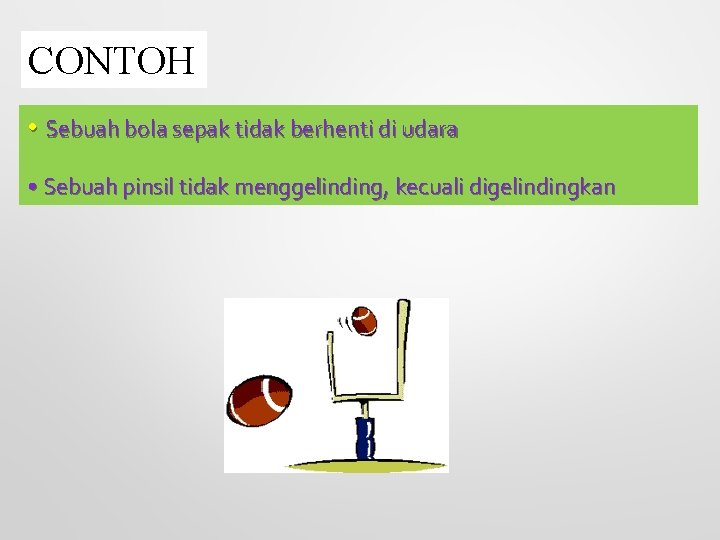 CONTOH

• Sebuah bola sepak tidak berhenti di udara

• Sebuah pinsil tidak menggelinding, kecuali digelindingkan